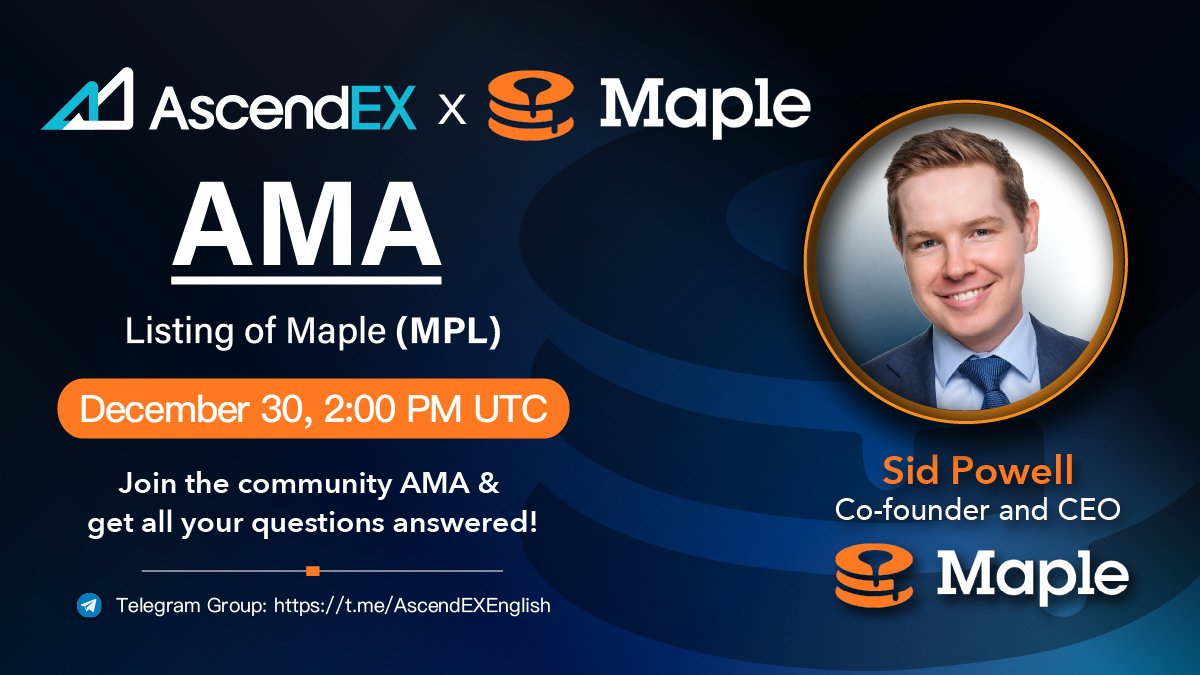 AscendEX x Maple

AMA

Listing of Maple (MPL)

December 30, 2:00 PM UTC

Join the community AMA & get all your questions answered!

Telegram Group: https://t.me/AscendEXEnglish

Sid Powell
Co-founder and CEO

Maple